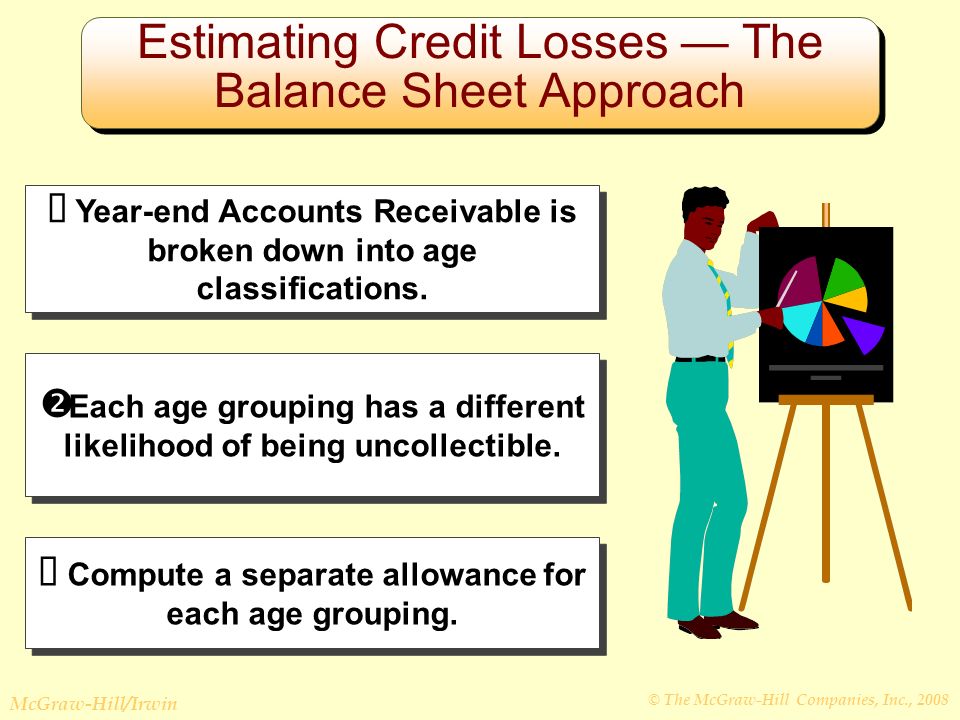 Estimating Credit Losses — The Balance Sheet Approach

 Year-end Accounts Receivable is broken down into age classifications.

❷Each age grouping has a different likelihood of being uncollectible.

 Compute a separate allowance for each age grouping.

McGraw-Hill/Irwin

© The McGraw-Hill Companies, Inc., 2008